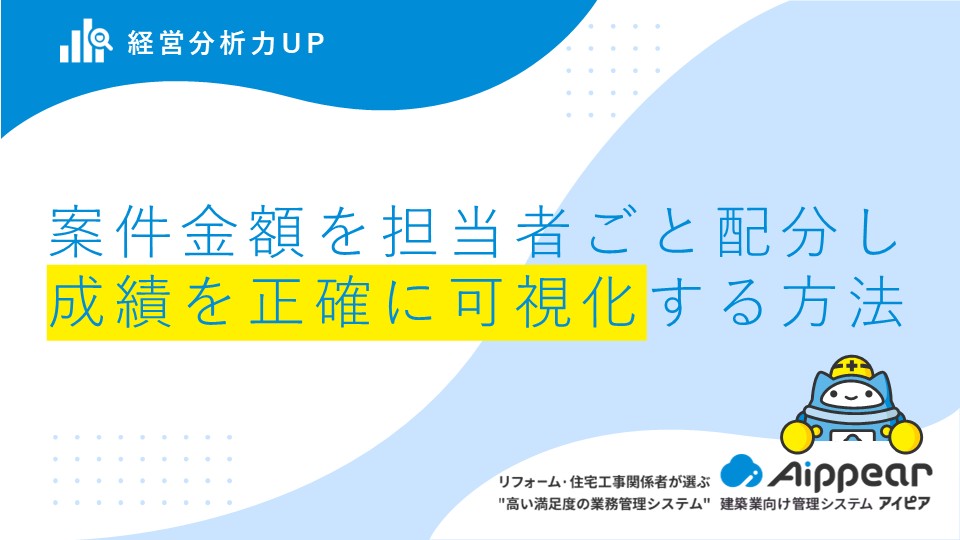 経営分析力UP

案件金額を担当者ごと配分し
成績を正確に可視化する方法

リフォーム・住宅工事関係者が選ぶ
"高い満足度の業務管理システム"

Aippear
建築業向け管理システム アイピア